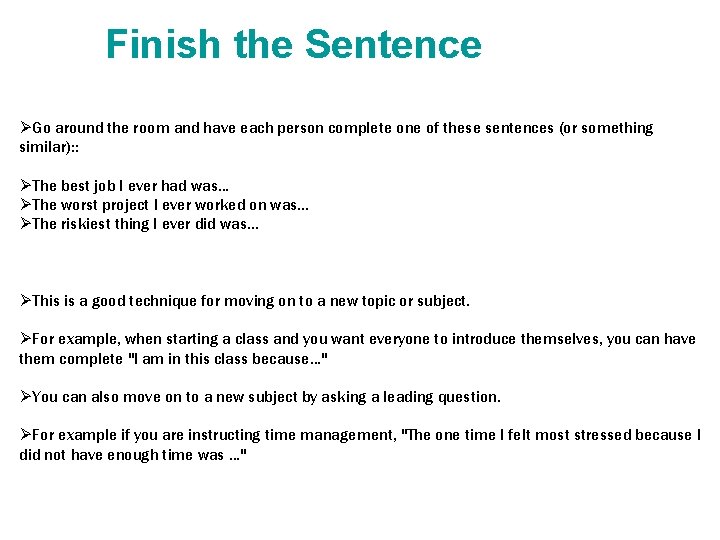 Finish the Sentence

➢Go around the room and have each person complete one of these sentences (or something similar)::

➢The best job I ever had was...
➢The worst project I ever worked on was...
➢The riskiest thing I ever did was...

➢This is a good technique for moving on to a new topic or subject.

➢For example, when starting a class and you want everyone to introduce themselves, you can have them complete "I am in this class because..."

➢You can also move on to a new subject by asking a leading question.

➢For example if you are instructing time management, "The one time I felt most stressed because I did not have enough time was ..."